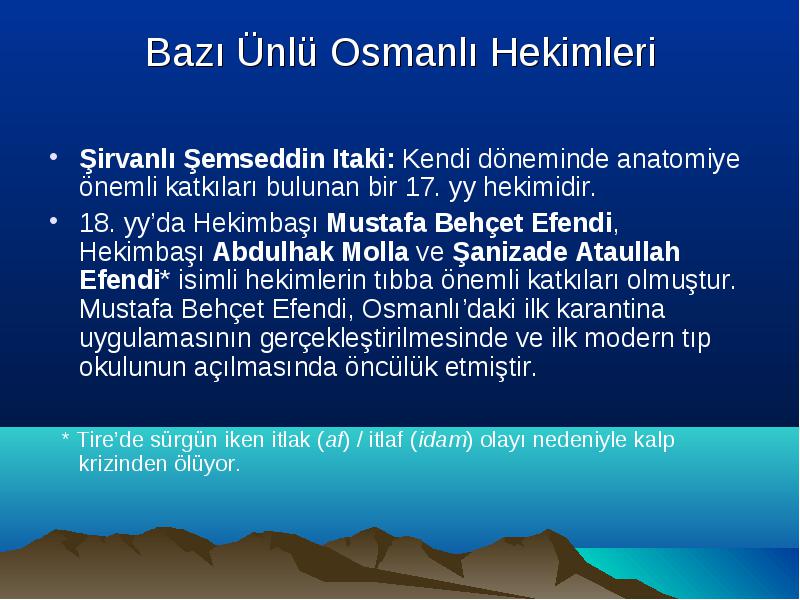 Bazı Ünlü Osmanlı Hekimleri

• Şirvanlı Şemseddin Itaki: Kendi döneminde anatomiye önemli katkıları bulunan bir 17. yy hekimidir.

• 18. yy'da Hekimbaşı Mustafa Behçet Efendi, Hekimbaşı Abdulhak Molla ve Şanizade Ataullah Efendi* isimli hekimlerin tıbba önemli katkıları olmuştur. Mustafa Behçet Efendi, Osmanlı'daki ilk karantina uygulamasının gerçekleştirilmesinde ve ilk modern tıp okulunun açılmasında öncülük etmiştir.

* Tire'de sürgün iken itlak (af) / itlaf (idam) olayı nedeniyle kalp krizinden ölüyor.